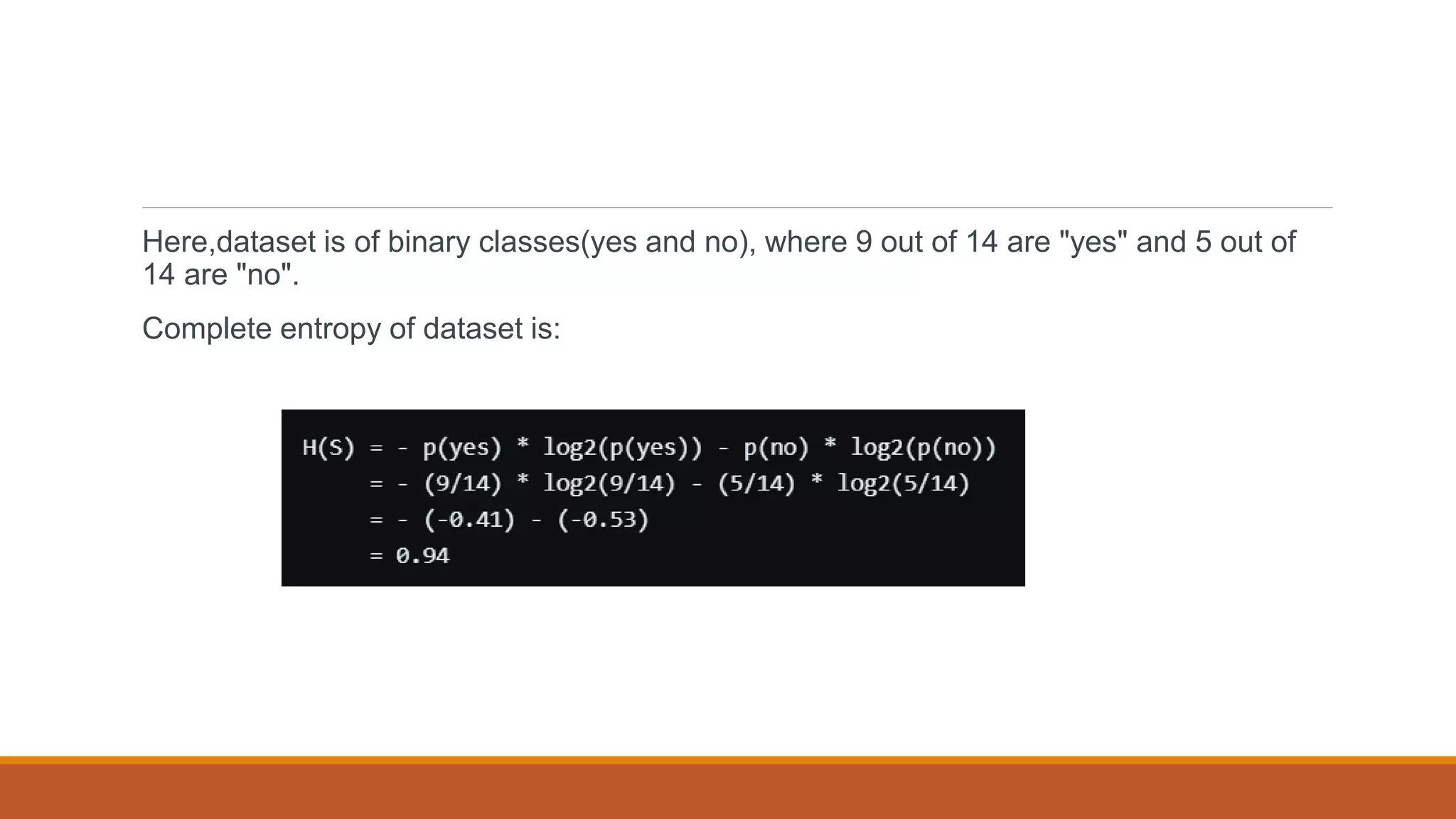 Here,dataset is of binary classes(yes and no), where 9 out of 14 are "yes" and 5 out of 14 are "no".

Complete entropy of dataset is:

H(S) = - p(yes) * log2(p(yes)) - p(no) * log2(p(no))
= - (9/14) * log2(9/14) - (5/14) * log2(5/14)
= - (-0.41) - (-0.53)
= 0.94